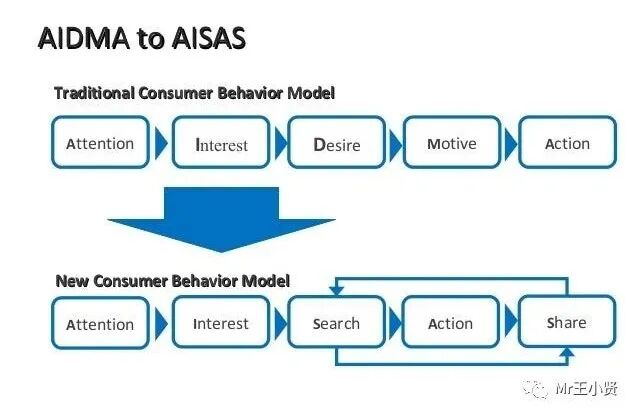 AIDMA to AISAS

Traditional Consumer Behavior Model

Attention

Interest

Desire

Motive

Action

New Consumer Behavior Model

Attention

Interest

Search

Action

Share

Mr王小贤